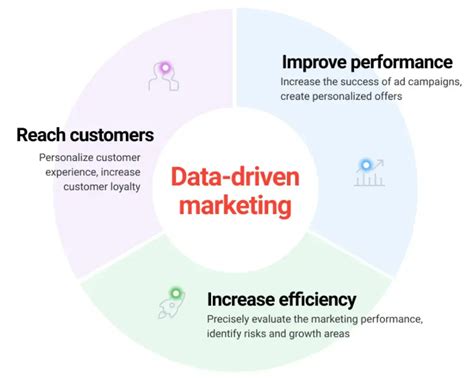 Improve performance
Increase the success of ad campaigns, create personalized offers

Reach customers
Personalize customer experience, increase customer loyalty

Data-driven marketing

Increase efficiency
Precisely evaluate the marketing performance, identify risks and growth areas